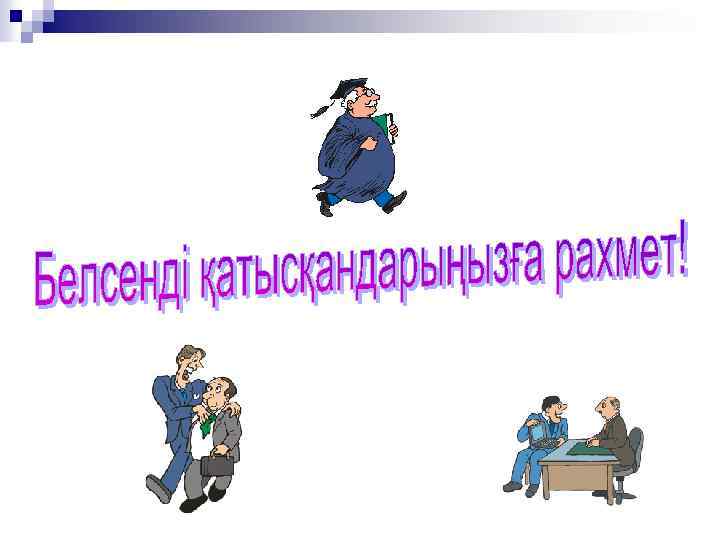 Белсенді қатысқандарыңызға рахмет!